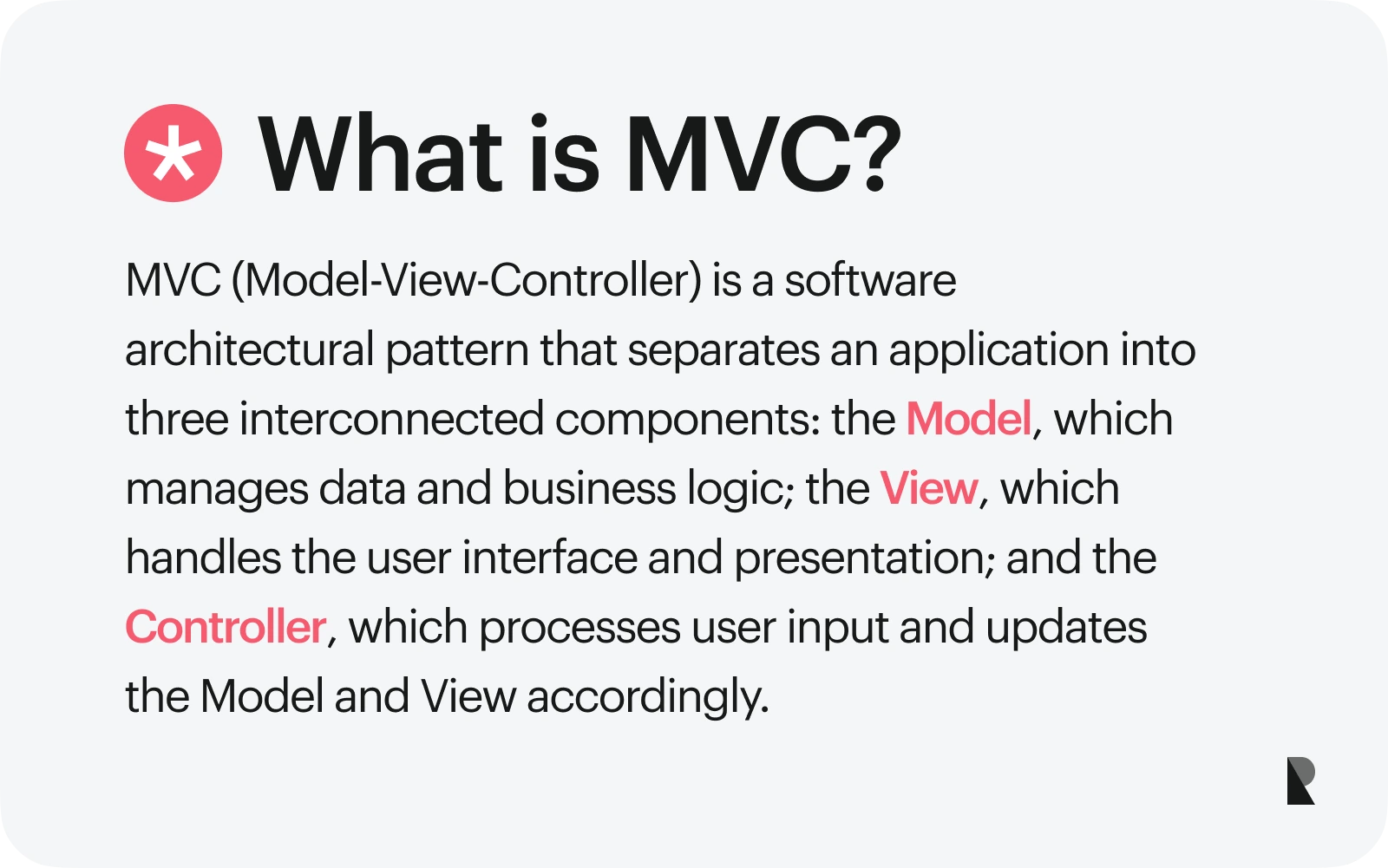 What is MVC?

MVC (Model-View-Controller) is a software architectural pattern that separates an application into three interconnected components: the Model, which manages data and business logic; the View, which handles the user interface and presentation; and the Controller, which processes user input and updates the Model and View accordingly.